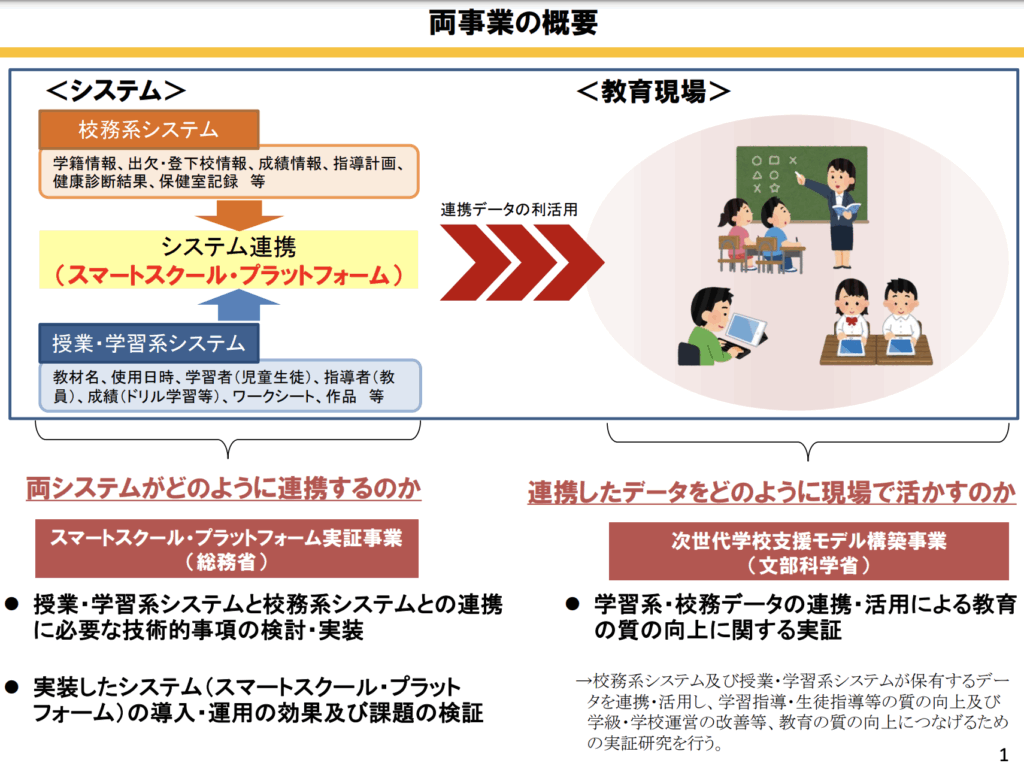 両事業の概要

＜システム＞

校務系システム

学籍情報、出欠・登下校情報、成績情報、指導計画、健康診断結果、保健室記録　等

システム連携
（スマートスクール・プラットフォーム）

授業・学習系システム

教材名、使用日時、学習者（児童生徒）、指導者（教員）、成績（ドリル学習等）、ワークシート、作品　等

連携データの利活用

＜教育現場＞

両システムがどのように連携するのか

スマートスクール・プラットフォーム実証事業
（総務省）

● 授業・学習系システムと校務系システムとの連携に必要な技術的事項の検討・実装

● 実装したシステム（スマートスクール・プラットフォーム）の導入・運用の効果及び課題の検証

連携したデータをどのように現場で活かすのか

次世代学校支援モデル構築事業
（文部科学省）

● 学習系・校務データの連携・活用による教育の質の向上に関する実証

→校務系システム及び授業・学習系システムが保有するデータを連携・活用し、学習指導・生徒指導等の質の向上及び学級・学校運営の改善等、教育の質の向上につなげるための実証研究を行う。

1